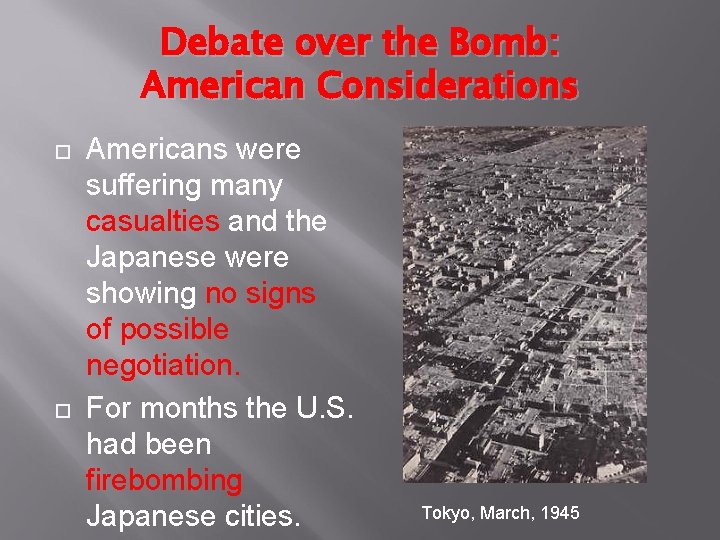 Debate over the Bomb: American Considerations

Americans were suffering many casualties and the Japanese were showing no signs of possible negotiation.

For months the U.S. had been firebombing Japanese cities.

Tokyo, March, 1945